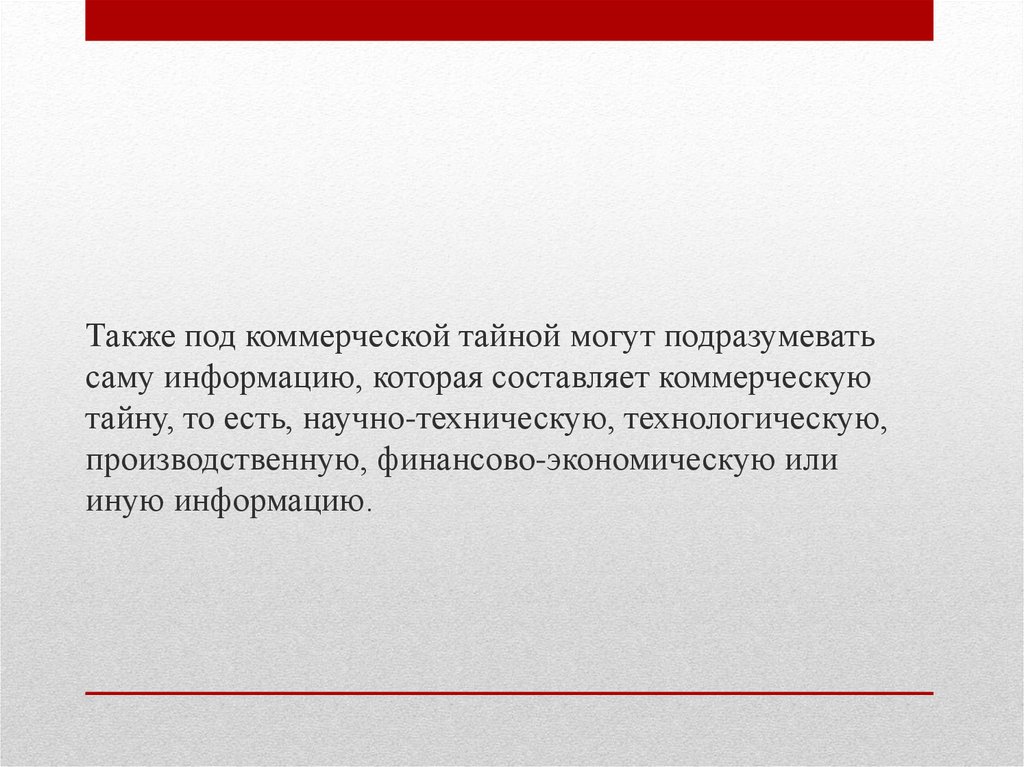 Также под коммерческой тайной могут подразумевать саму информацию, которая составляет коммерческую тайну, то есть, научно-техническую, технологическую, производственную, финансово-экономическую или иную информацию.